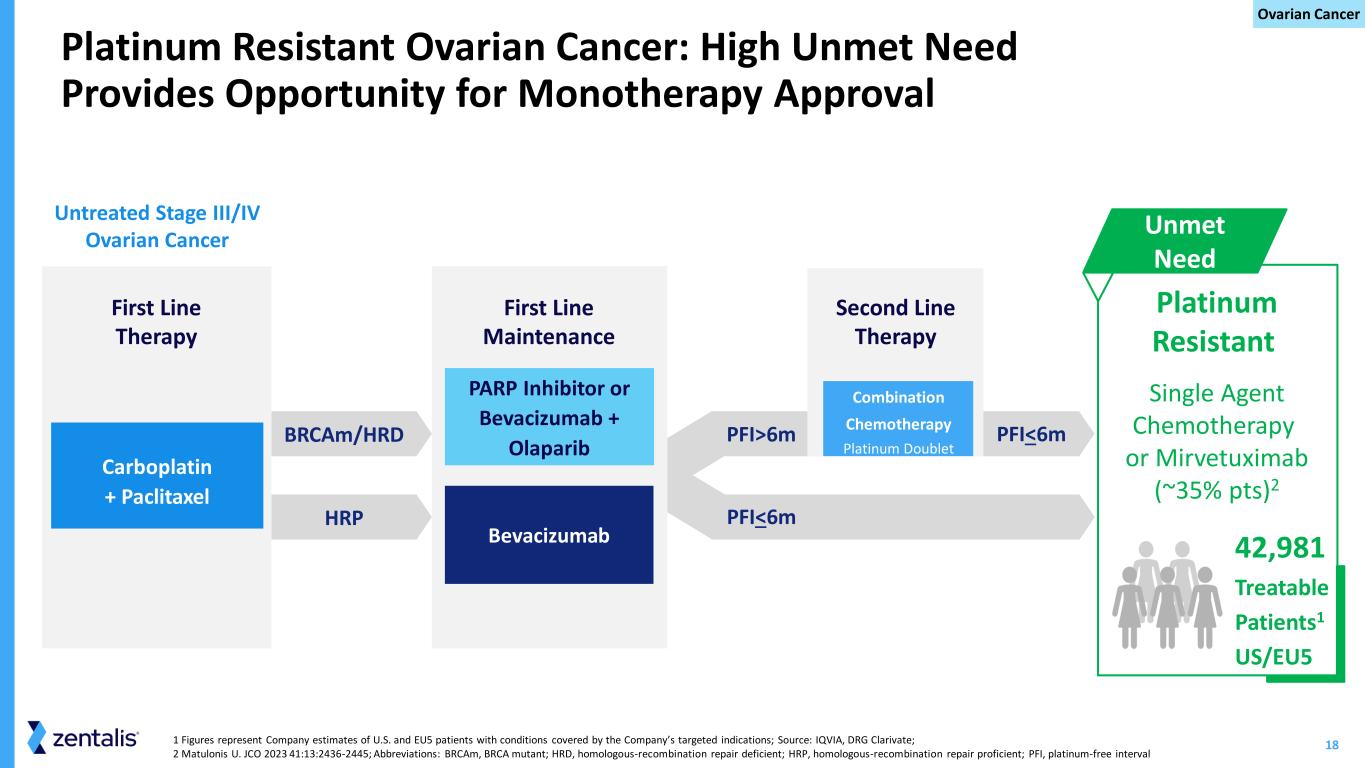 Ovarian Cancer

Platinum Resistant Ovarian Cancer: High Unmet Need Provides Opportunity for Monotherapy Approval

Untreated Stage III/IV Ovarian Cancer

First Line Therapy

Carboplatin + Paclitaxel

BRCAm/HRD

HRP

First Line Maintenance

PARP Inhibitor or Bevacizumab + Olaparib

Bevacizumab

PFI>6m

PFI$\leq$6m

Second Line Therapy

Combination Chemotherapy Platinum Doublet

PFI$\leq$6m

Unmet Need

Platinum Resistant

Single Agent Chemotherapy or Mirvetuximab (~35% pts)$^2$

42,981 Treatable Patients$^1$ US/EU5

zentalis

1 Figures represent Company estimates of U.S. and EU5 patients with conditions covered by the Company's targeted indications; Source: IQVIA, DRG Clarivate;
2 Matulonis U. JCO 2023 41:13:2436-2445; Abbreviations: BRCAm, BRCA mutant; HRD, homologous-recombination repair deficient; HRP, homologous-recombination repair proficient; PFI, platinum-free interval

18